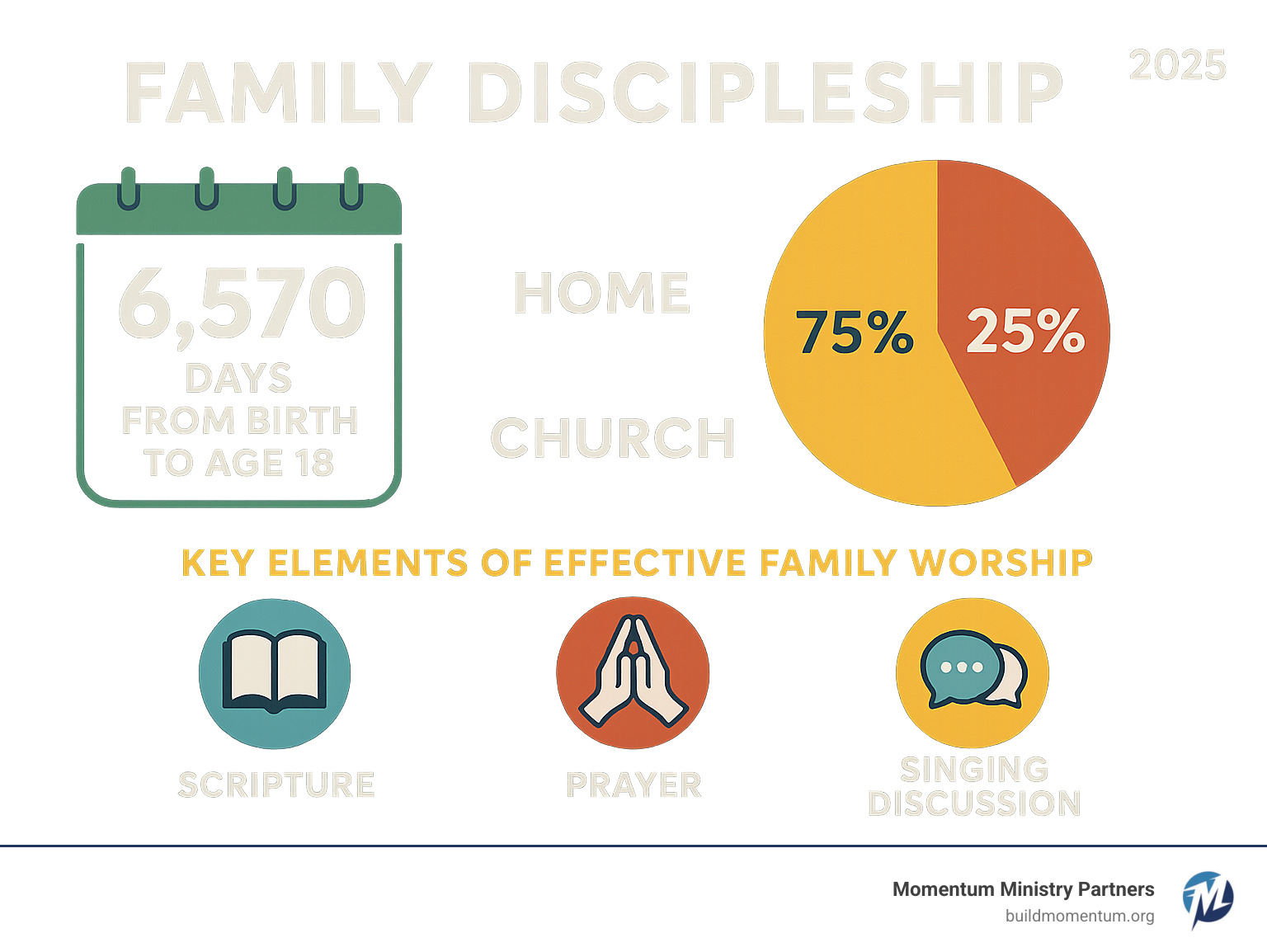 FAMILY DISCIPLESHIP

2025

6,570 DAYS FROM BIRTH TO AGE 18

HOME

CHURCH

75%

25%

KEY ELEMENTS OF EFFECTIVE FAMILY WORSHIP

SCRIPTURE

PRAYER

SINGING DISCUSSION

Momentum Ministry Partners
buildmomentum.org